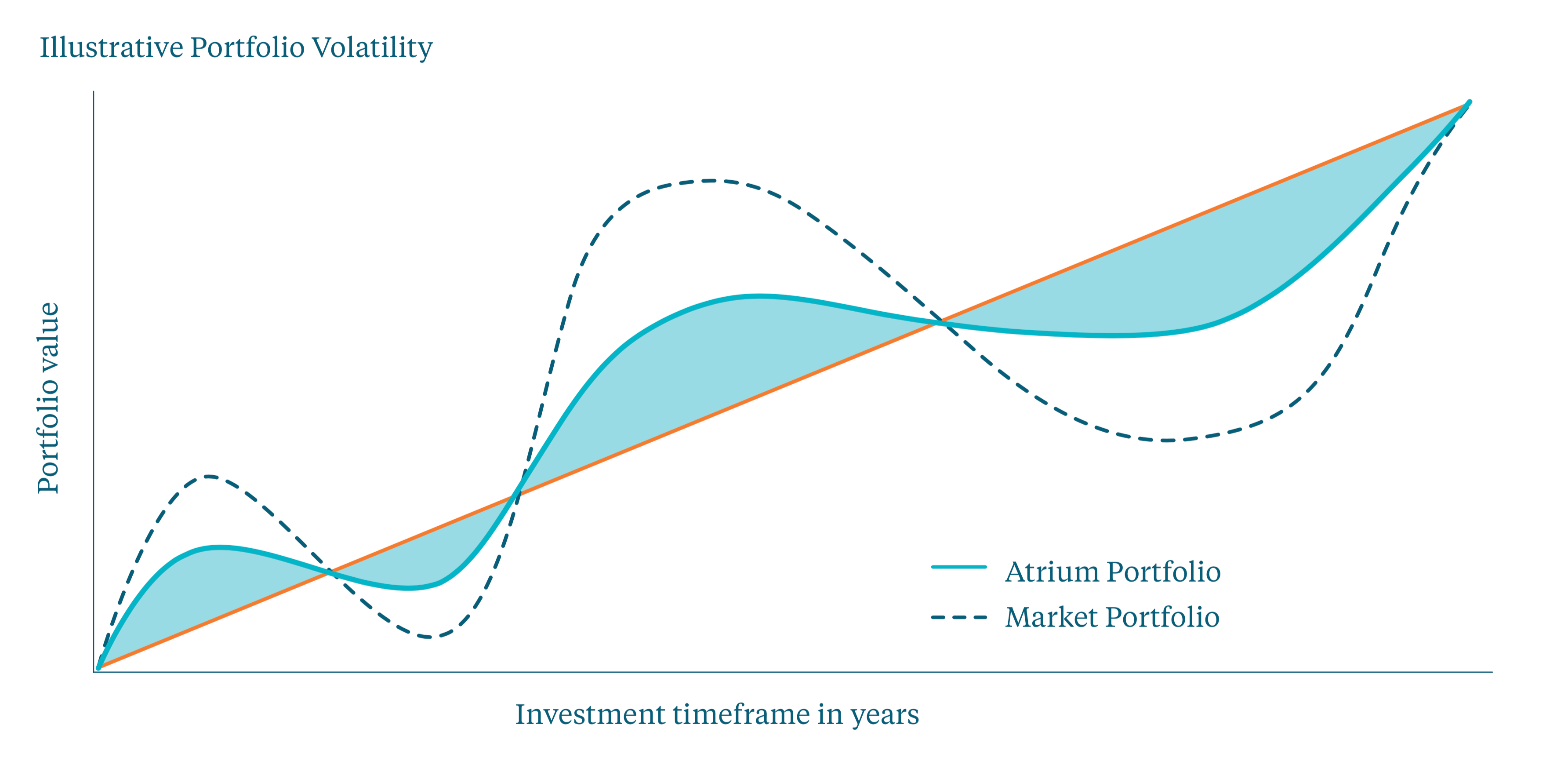 Illustrative Portfolio Volatility

Portfolio value

Atrium Portfolio
Market Portfolio

Investment timeframe in years